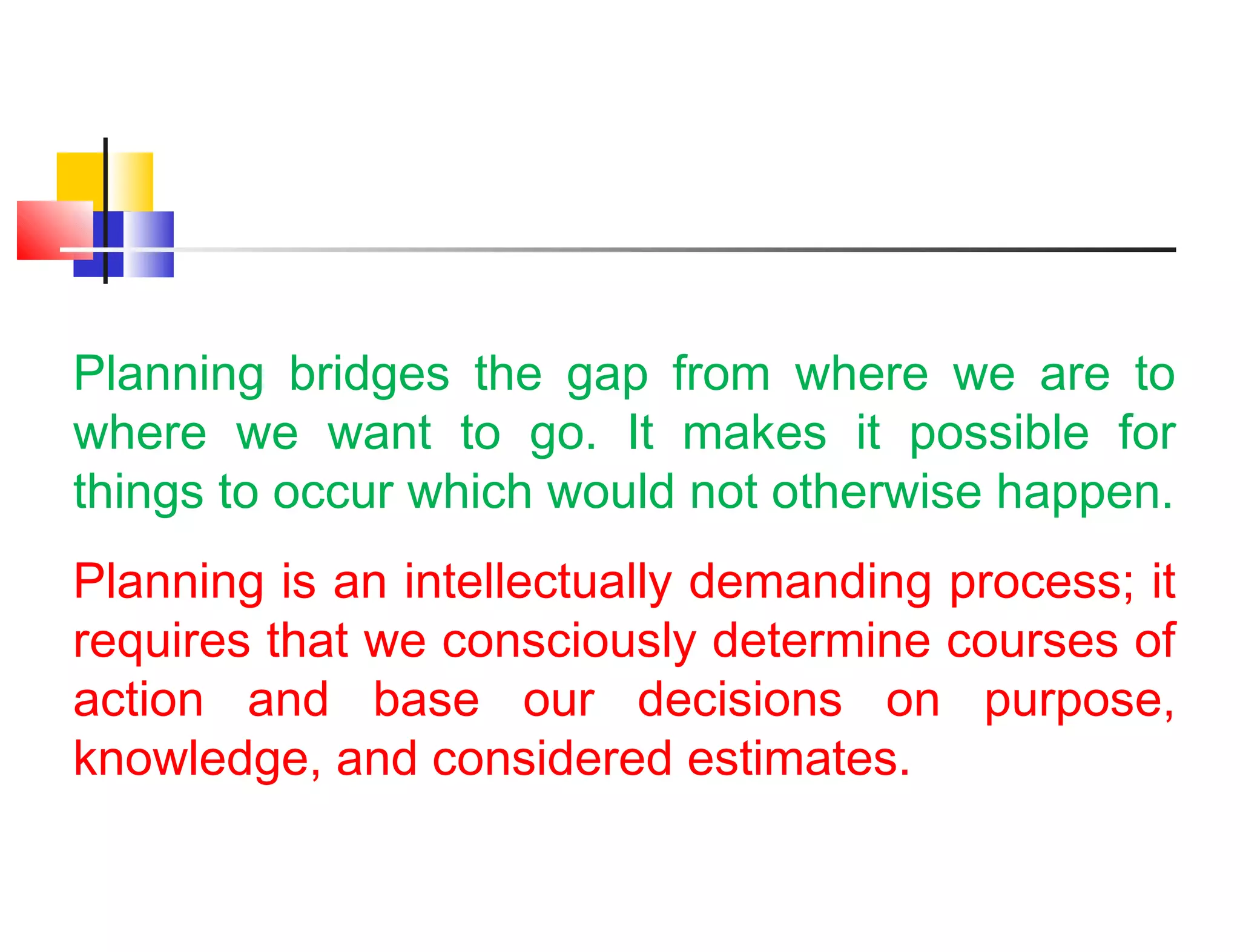 Planning bridges the gap from where we are to where we want to go. It makes it possible for things to occur which would not otherwise happen.

Planning is an intellectually demanding process; it requires that we consciously determine courses of action and base our decisions on purpose, knowledge, and considered estimates.